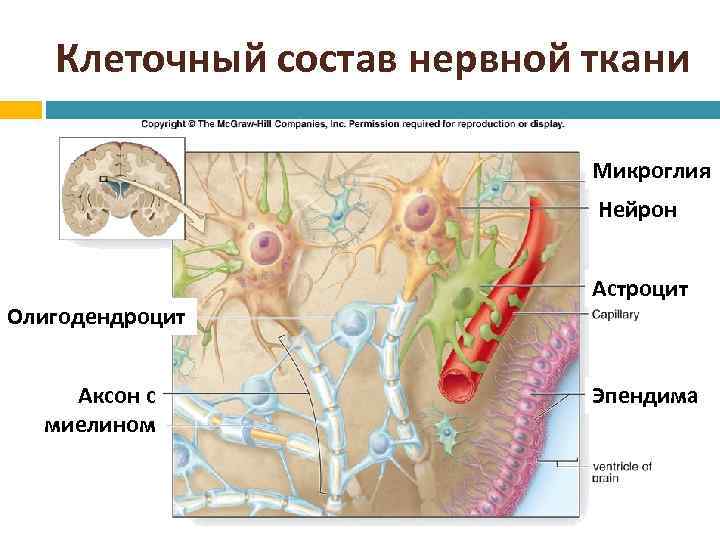 Клеточный состав нервной ткани

Copyright © The McGraw-Hill Companies, Inc. Permission required for reproduction or display.

Микроглия

Нейрон

Астроцит

Capillary

Олигодендроцит

Аксон с миелином

Эпендима

ventricle of brain